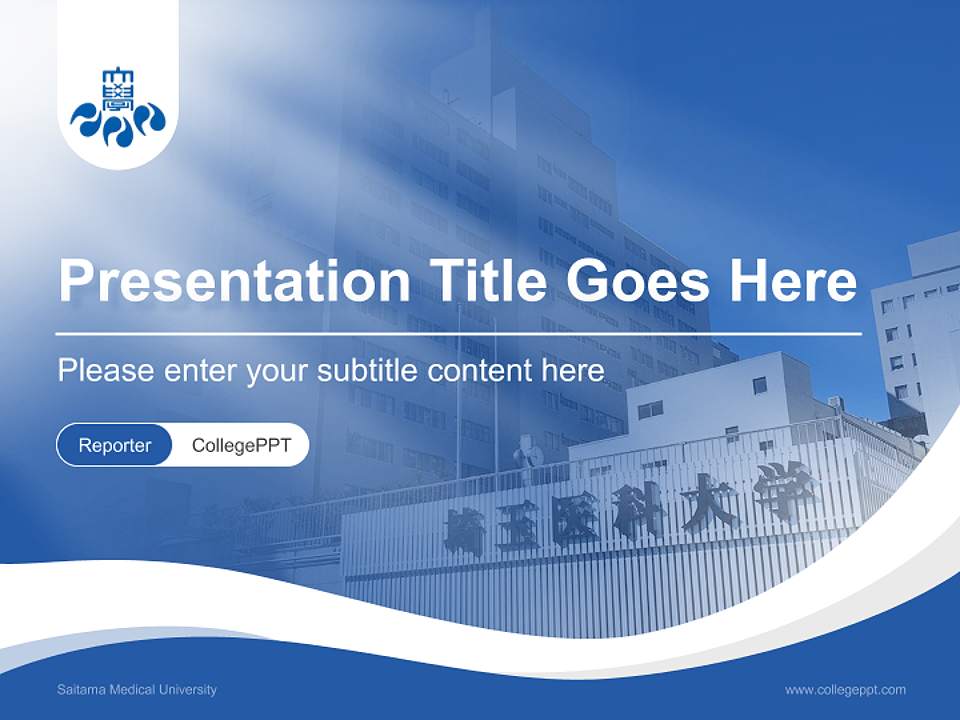 Presentation Title Goes Here

Please enter your subtitle content here

Reporter CollegePPT

埼玉医科大学

Saitama Medical University

www.collegeppt.com